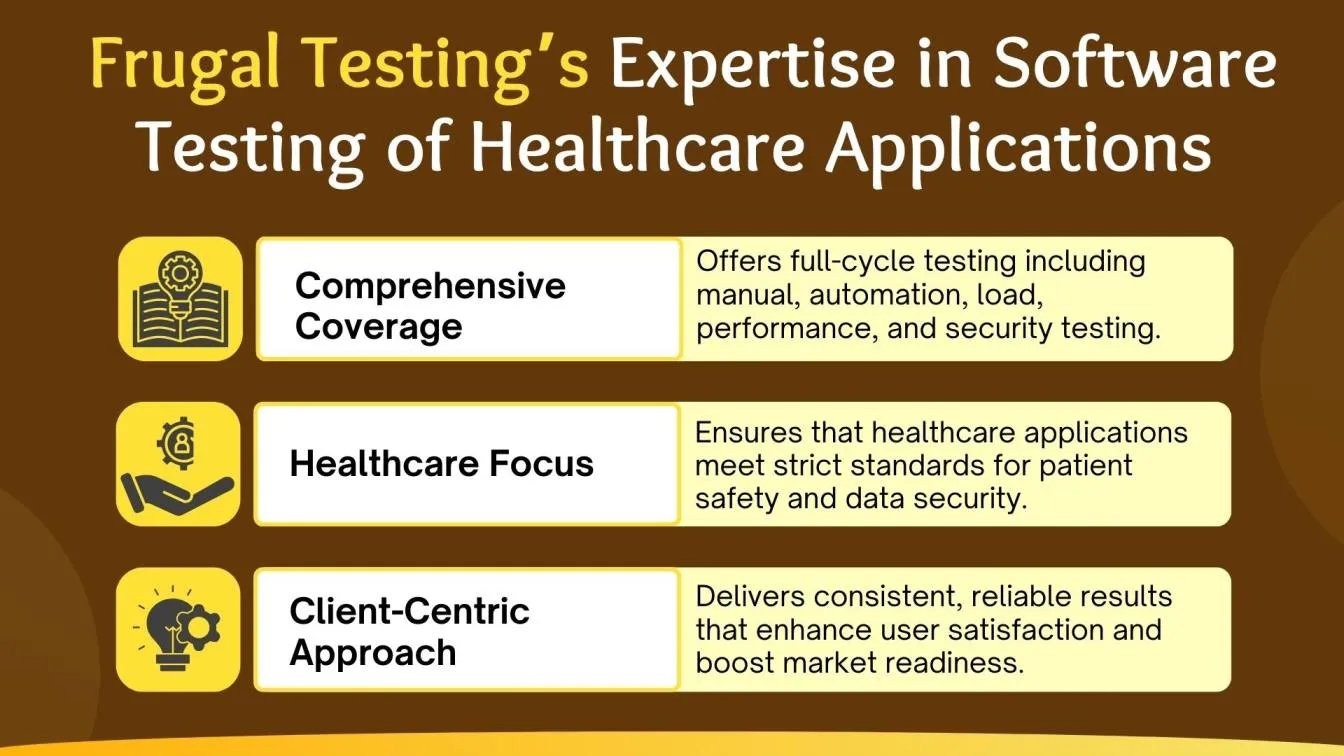 Frugal Testing's Expertise in Software Testing of Healthcare Applications

Comprehensive Coverage

Offers full-cycle testing including manual, automation, load, performance, and security testing.

Healthcare Focus

Ensures that healthcare applications meet strict standards for patient safety and data security.

Client-Centric Approach

Delivers consistent, reliable results that enhance user satisfaction and boost market readiness.